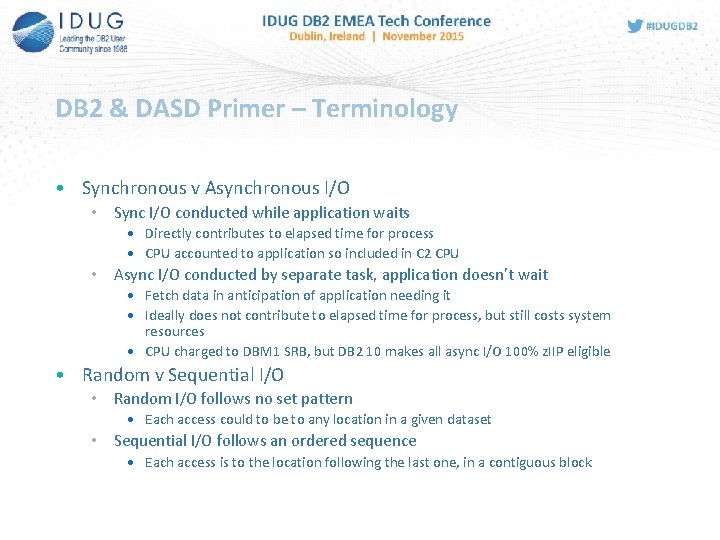 IDUG
Leading the DB2 User Community since 1988

IDUG DB2 EMEA Tech Conference
Dublin, Ireland | November 2015

#IDUGDB2

DB2 & DASD Primer – Terminology

• Synchronous v Asynchronous I/O
  • Sync I/O conducted while application waits
    • Directly contributes to elapsed time for process
    • CPU accounted to application so included in C2 CPU
  • Async I/O conducted by separate task, application doesn't wait
    • Fetch data in anticipation of application needing it
    • Ideally does not contribute to elapsed time for process, but still costs system resources
    • CPU charged to DBM1 SRB, but DB2 10 makes all async I/O 100% zIIP eligible
• Random v Sequential I/O
  • Random I/O follows no set pattern
    • Each access could to be to any location in a given dataset
  • Sequential I/O follows an ordered sequence
    • Each access is to the location following the last one, in a contiguous block